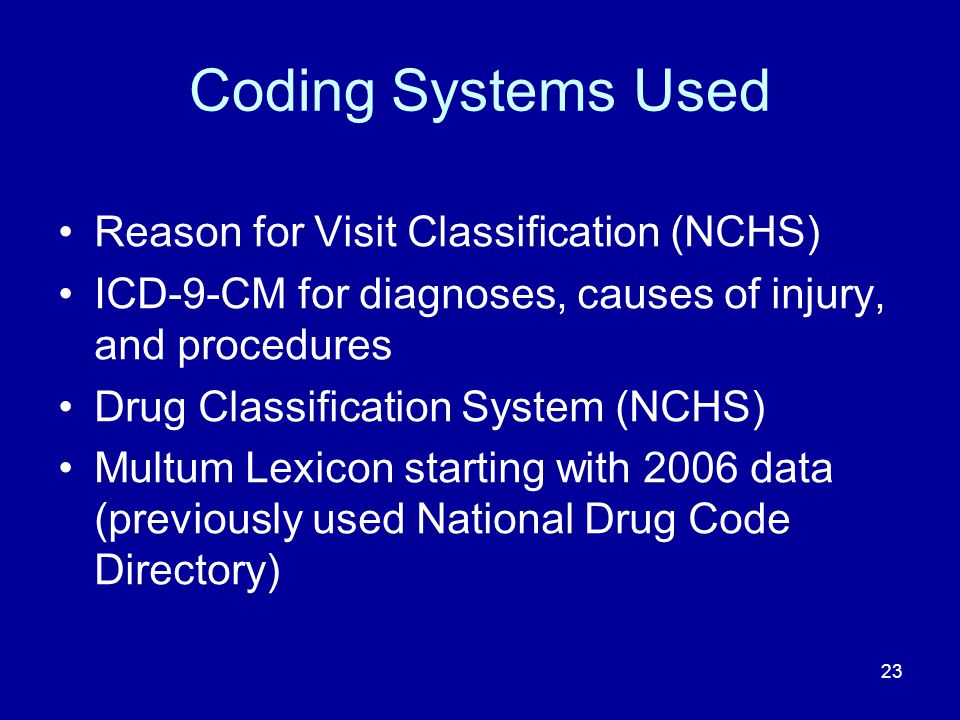 Coding Systems Used

• Reason for Visit Classification (NCHS)
• ICD-9-CM for diagnoses, causes of injury, and procedures
• Drug Classification System (NCHS)
• Multum Lexicon starting with 2006 data (previously used National Drug Code Directory)

23